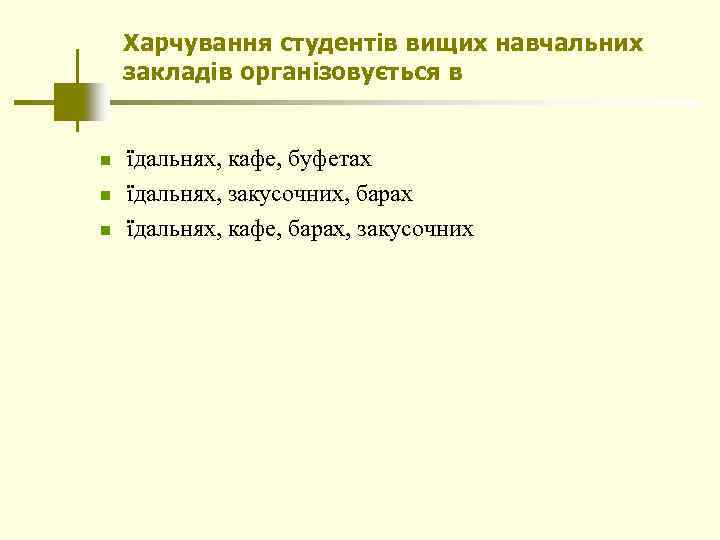 Харчування студентів вищих навчальних закладів організовується в

- їдальнях, кафе, буфетах
- їдальнях, закусочних, барах
- їдальнях, кафе, барах, закусочних